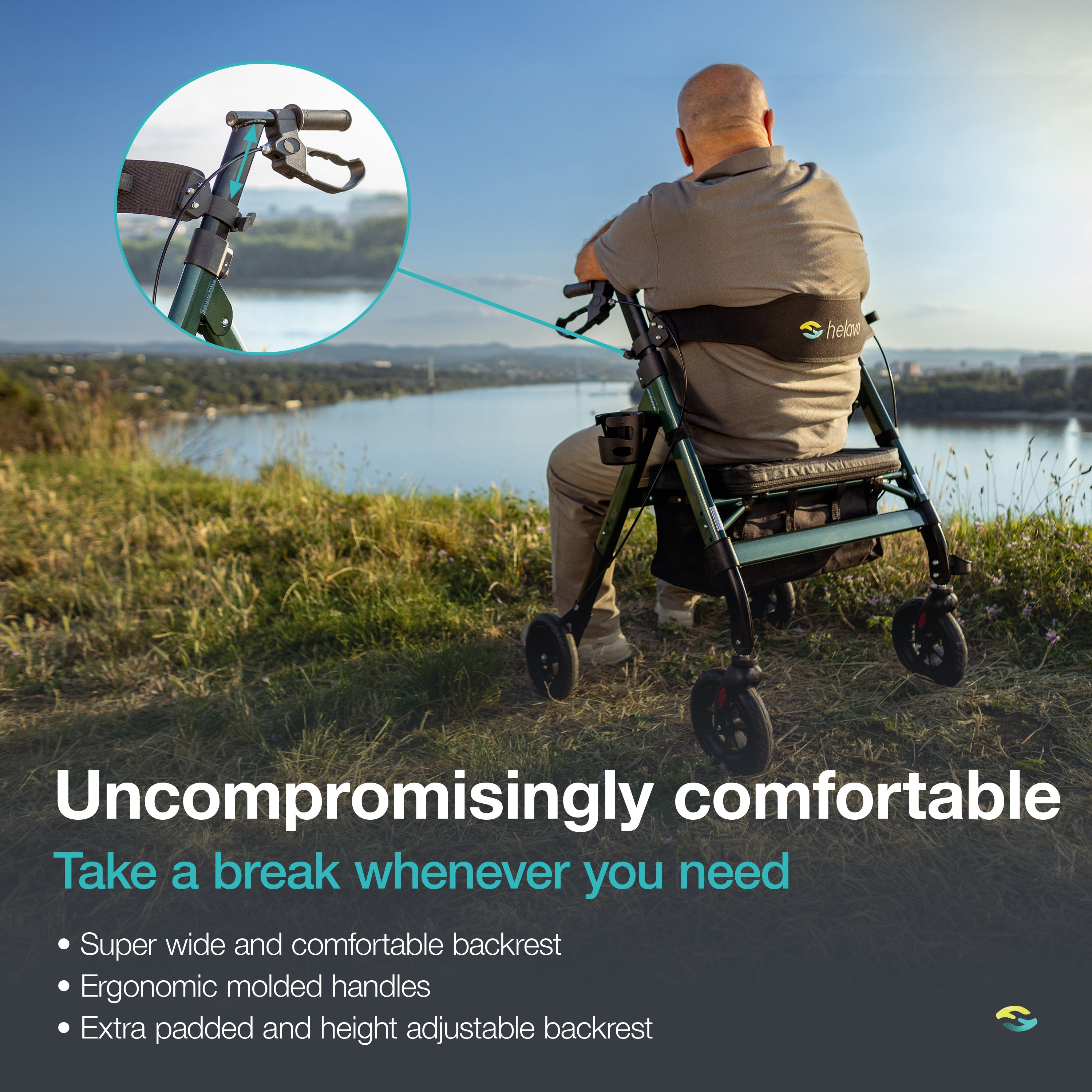 helavo

Uncompromisingly comfortable

Take a break whenever you need

• Super wide and comfortable backrest
• Ergonomic molded handles
• Extra padded and height adjustable backrest